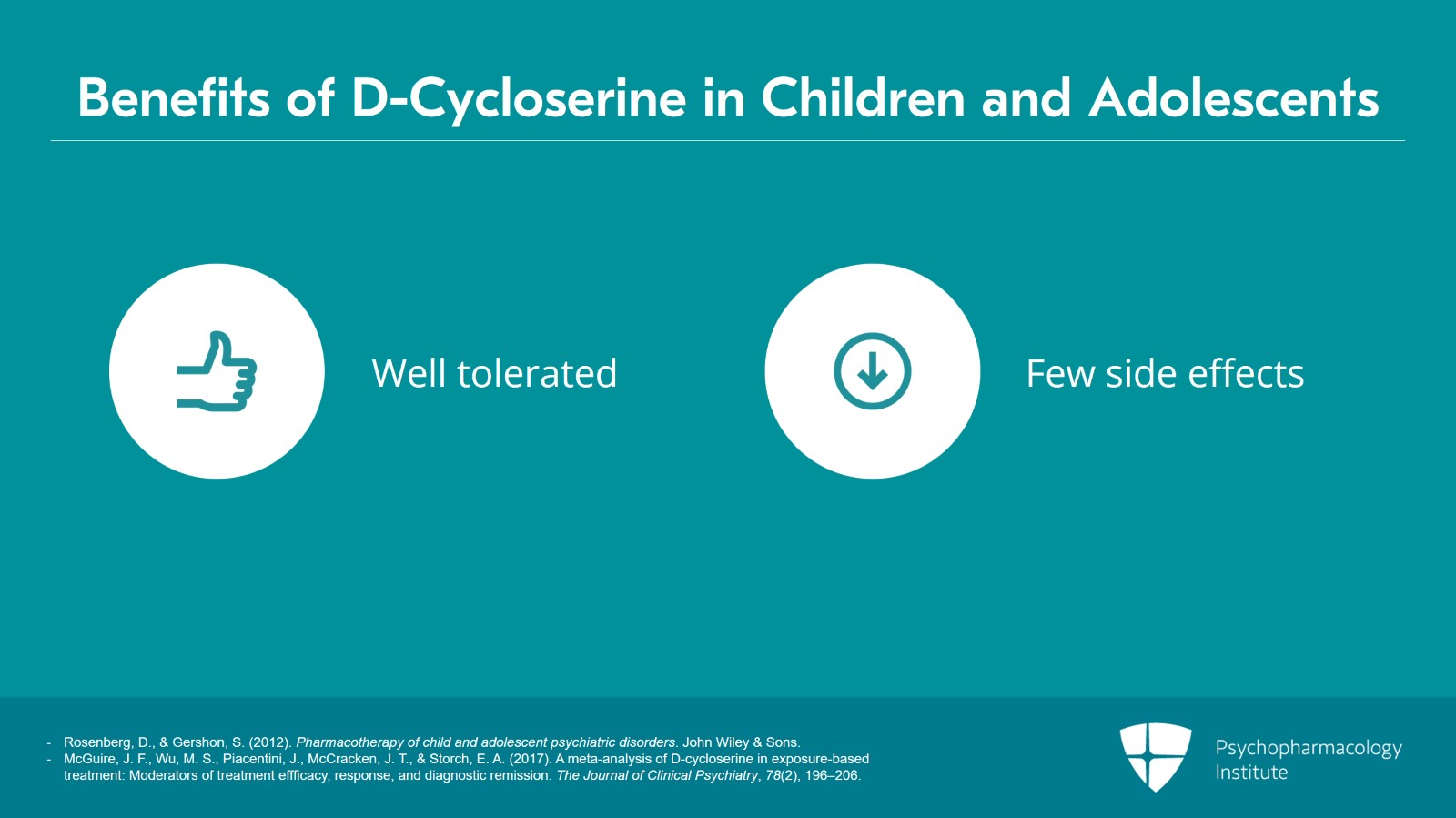 Benefits of D-Cycloserine in Children and Adolescents

Well tolerated

Few side effects

- Rosenberg, D., & Gershon, S. (2012). Pharmacotherapy of child and adolescent psychiatric disorders. John Wiley & Sons.
- McGuire, J. F., Wu, M. S., Piacentini, J., McCracken, J. T., & Storch, E. A. (2017). A meta-analysis of D-cycloserine in exposure-based treatment: Moderators of treatment effficacy, response, and diagnostic remission. The Journal of Clinical Psychiatry, 78(2), 196–206.

Psychopharmacology Institute